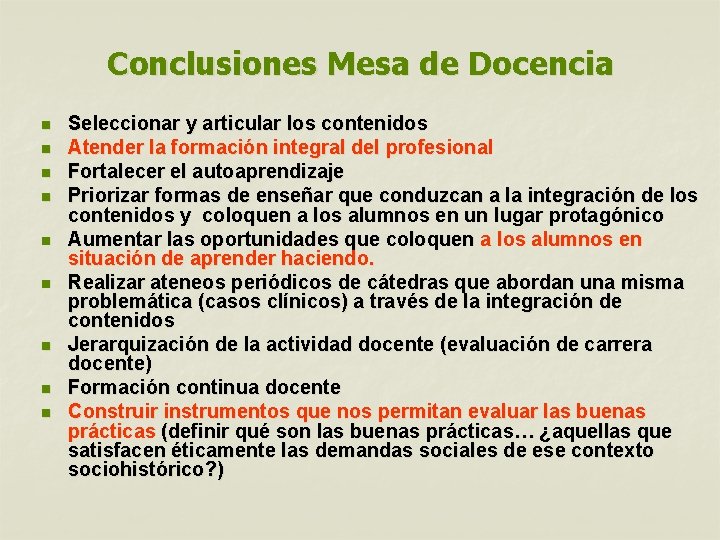 Conclusiones Mesa de Docencia

- Seleccionar y articular los contenidos
- Atender la formación integral del profesional
- Fortalecer el autoaprendizaje
- Priorizar formas de enseñar que conduzcan a la integración de los contenidos y coloquen a los alumnos en un lugar protagónico
- Aumentar las oportunidades que coloquen a los alumnos en situación de aprender haciendo.
- Realizar ateneos periódicos de cátedras que abordan una misma problemática (casos clínicos) a través de la integración de contenidos
- Jerarquización de la actividad docente (evaluación de carrera docente)
- Formación continua docente
- Construir instrumentos que nos permitan evaluar las buenas prácticas (definir qué son las buenas prácticas… ¿aquellas que satisfacen éticamente las demandas sociales de ese contexto sociohistórico?)